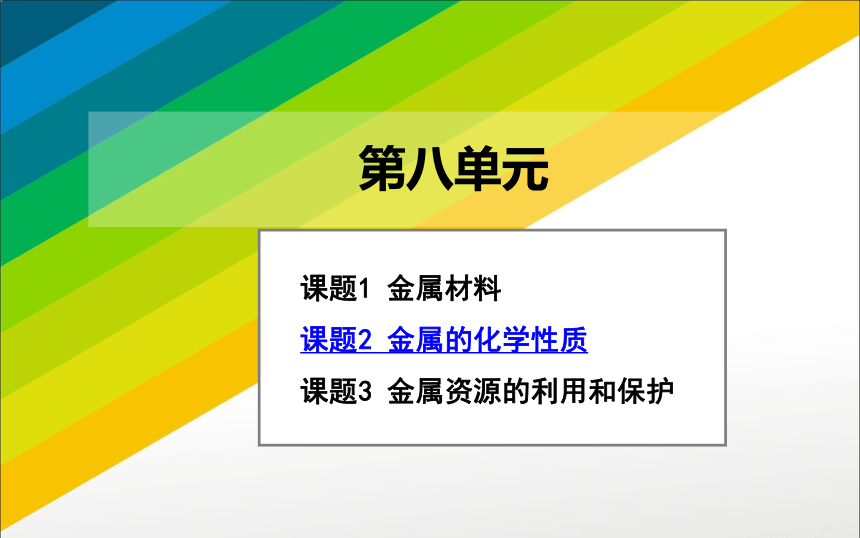 第八单元

课题1 金属材料

课题2 金属的化学性质

课题3 金属资源的利用和保护